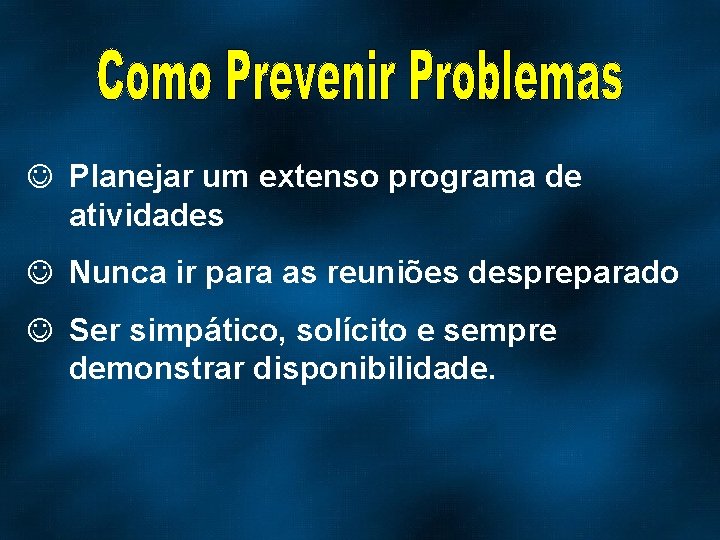 Como Prevenir Problemas

☺ Planejar um extenso programa de atividades

☺ Nunca ir para as reuniões despreparado

☺ Ser simpático, solícito e sempre demonstrar disponibilidade.